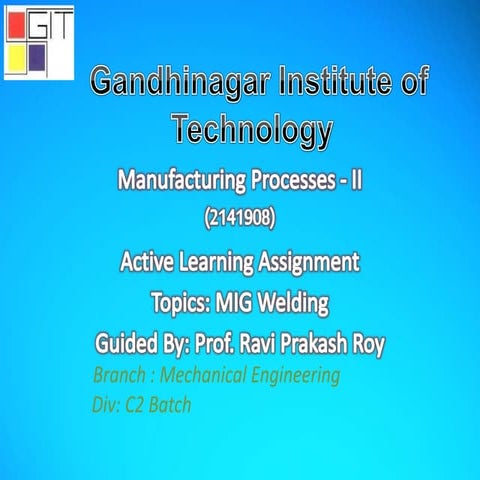 GIT

Gandhinagar Institute of Technology

Manufacturing Processes - II

(2141908)

Active Learning Assignment

Topics: MIG Welding

Guided By: Prof. Ravi Prakash Roy

Branch : Mechanical Engineering

Div: C2 Batch